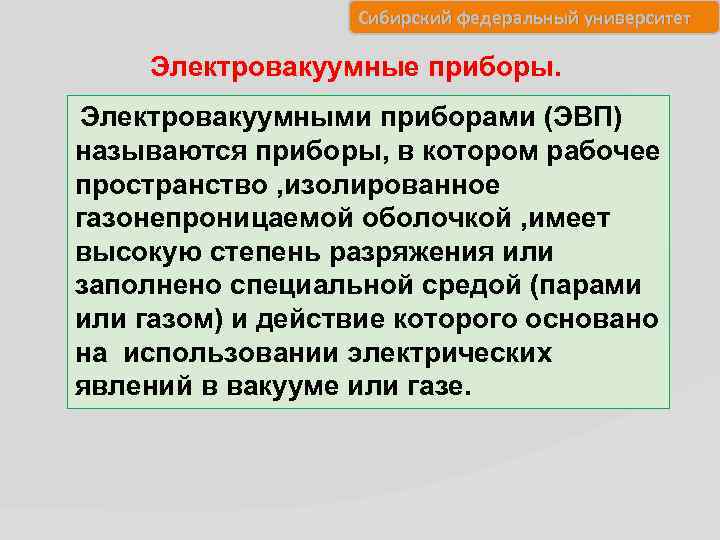 Сибирский федеральный университет

Электровакуумные приборы.

Электровакуумными приборами (ЭВП) называются приборы, в котором рабочее пространство ,изолированное газонепроницаемой оболочкой ,имеет высокую степень разряжения или заполнено специальной средой (парами или газом) и действие которого основано на использовании электрических явлений в вакууме или газе.